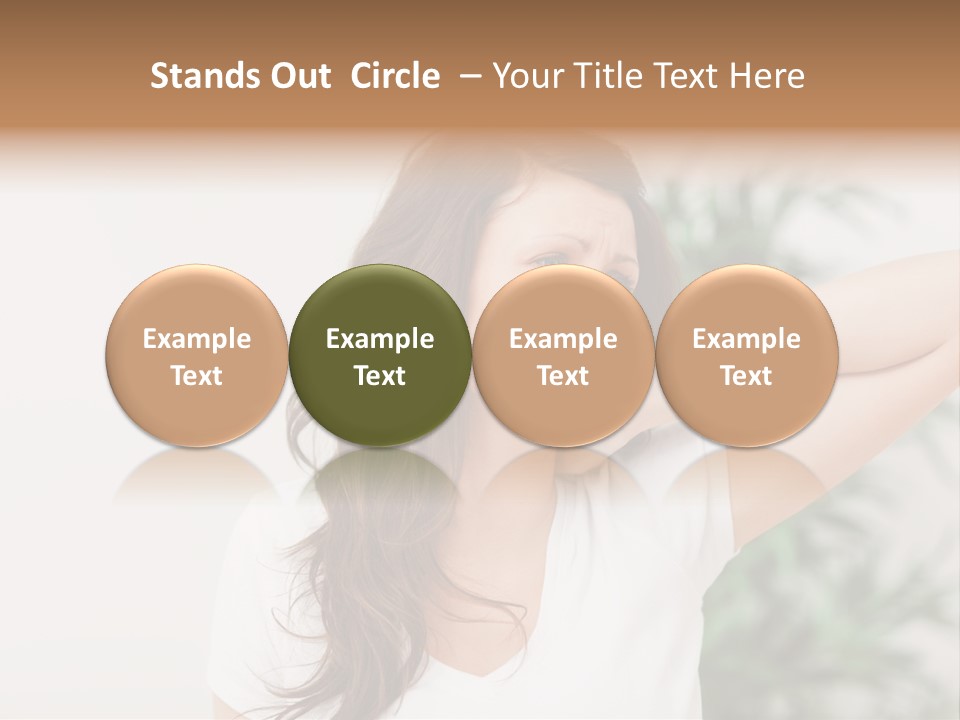 Stands Out  Circle  – Your Title Text Here

Example Text

Example Text

Example Text

Example Text